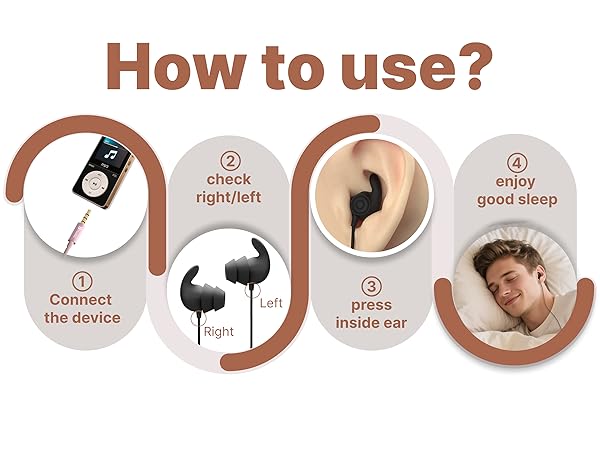 How to use?

1
Connect the device

2
check right/left

Right

Left

3
press inside ear

4
enjoy good sleep